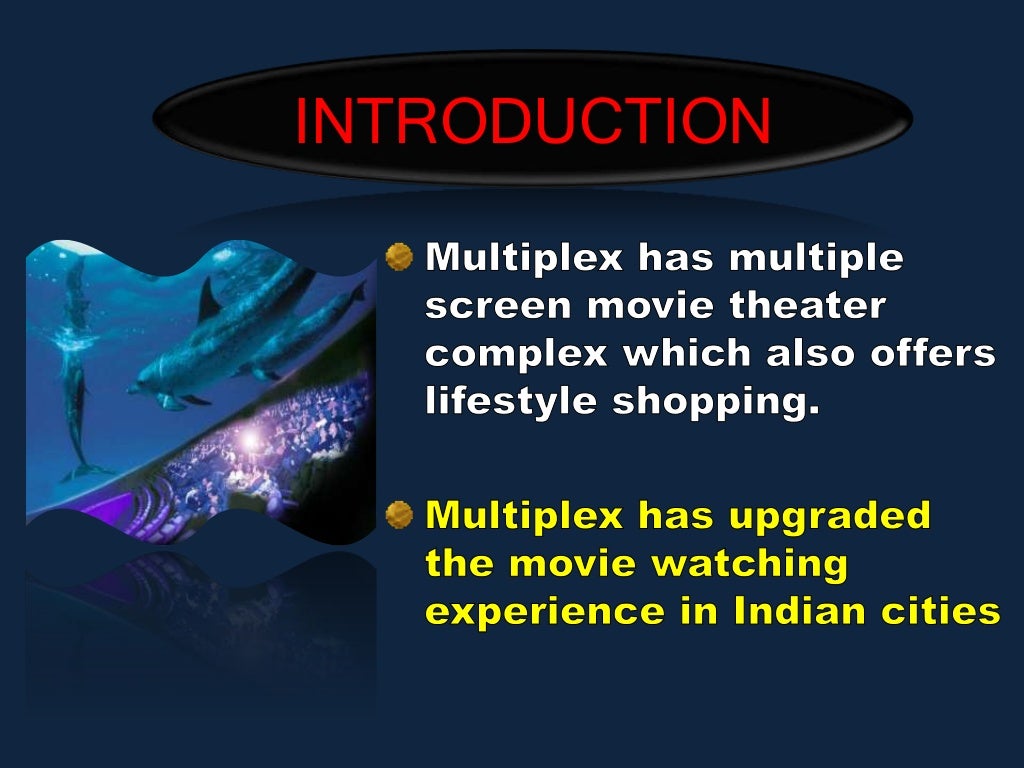 INTRODUCTION

Multiplex has multiple screen movie theater complex which also offers lifestyle shopping.

Multiplex has upgraded the movie watching experience in Indian cities